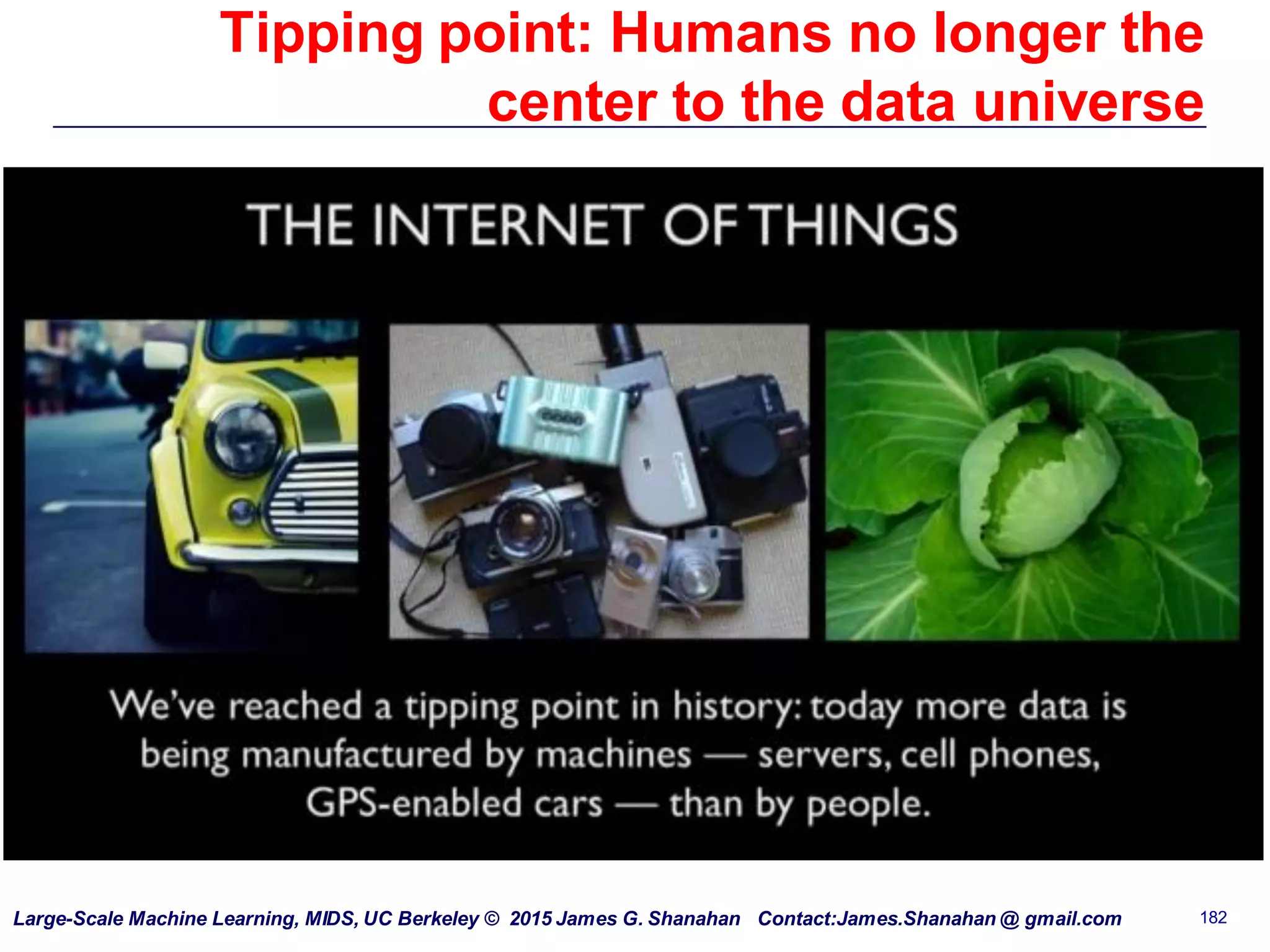 Tipping point: Humans no longer the center to the data universe

THE INTERNET OF THINGS

We've reached a tipping point in history: today more data is being manufactured by machines — servers, cell phones, GPS-enabled cars — than by people.

Large-Scale Machine Learning, MIDS, UC Berkeley © 2015 James G. Shanahan Contact:James.Shanahan @ gmail.com 182